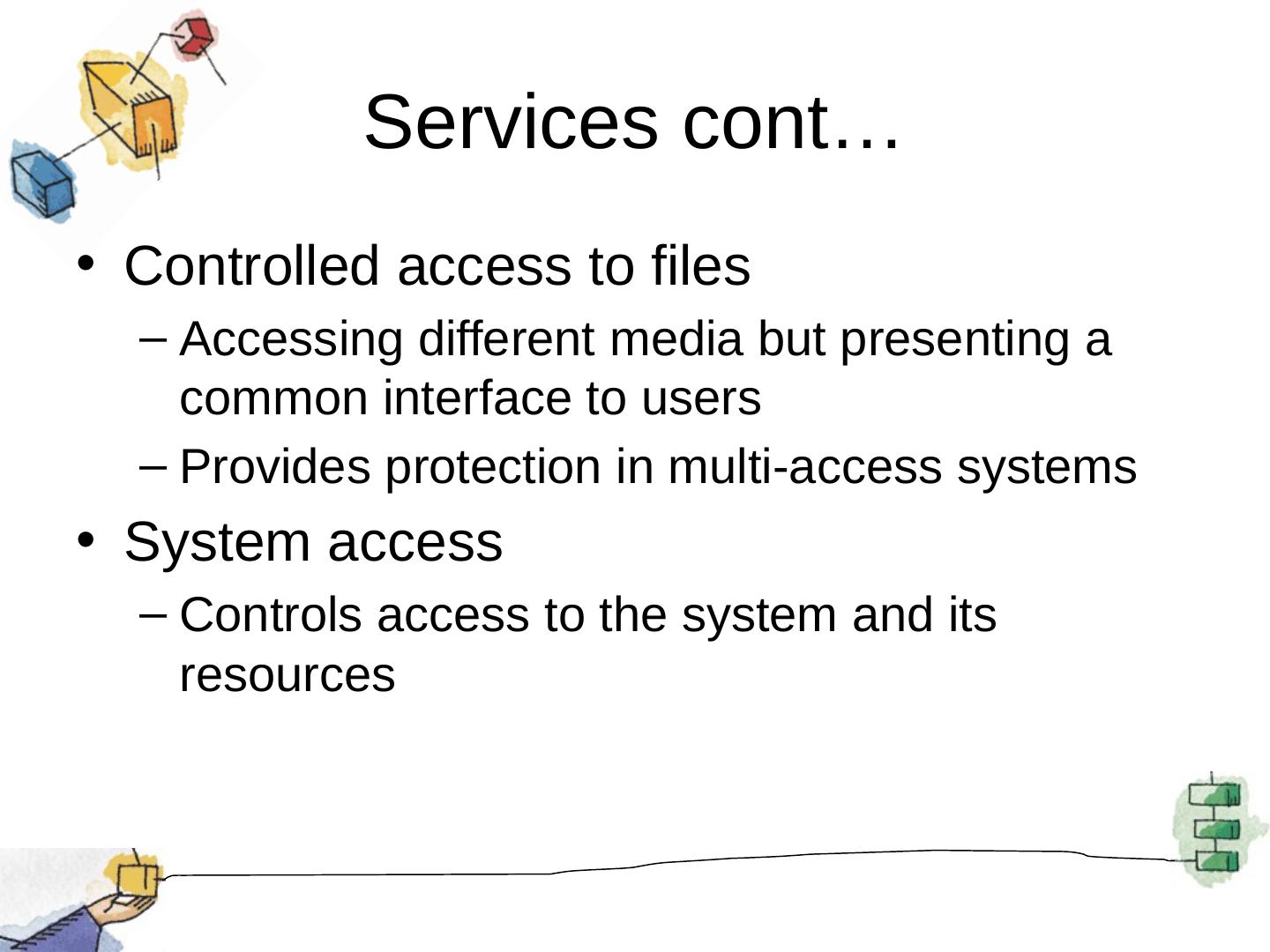 Services cont…

• Controlled access to files
– Accessing different media but presenting a common interface to users
– Provides protection in multi-access systems

• System access
– Controls access to the system and its resources